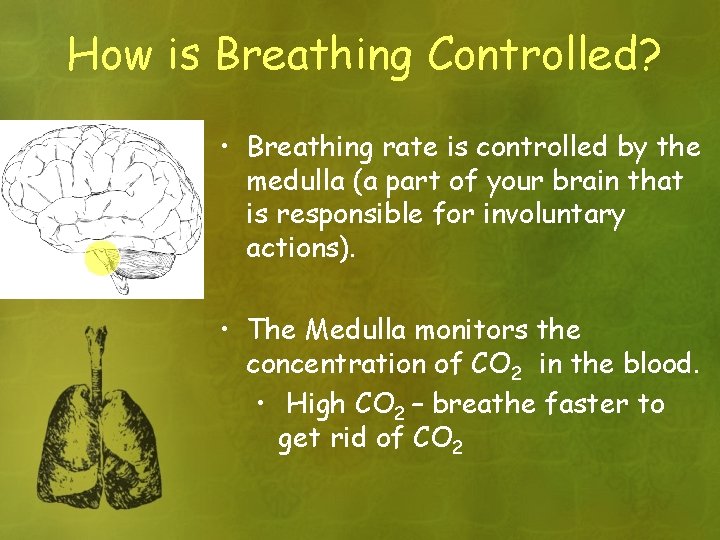 How is Breathing Controlled?

• Breathing rate is controlled by the medulla (a part of your brain that is responsible for involuntary actions).

• The Medulla monitors the concentration of $CO_2$ in the blood.

• High $CO_2$ – breathe faster to get rid of $CO_2$